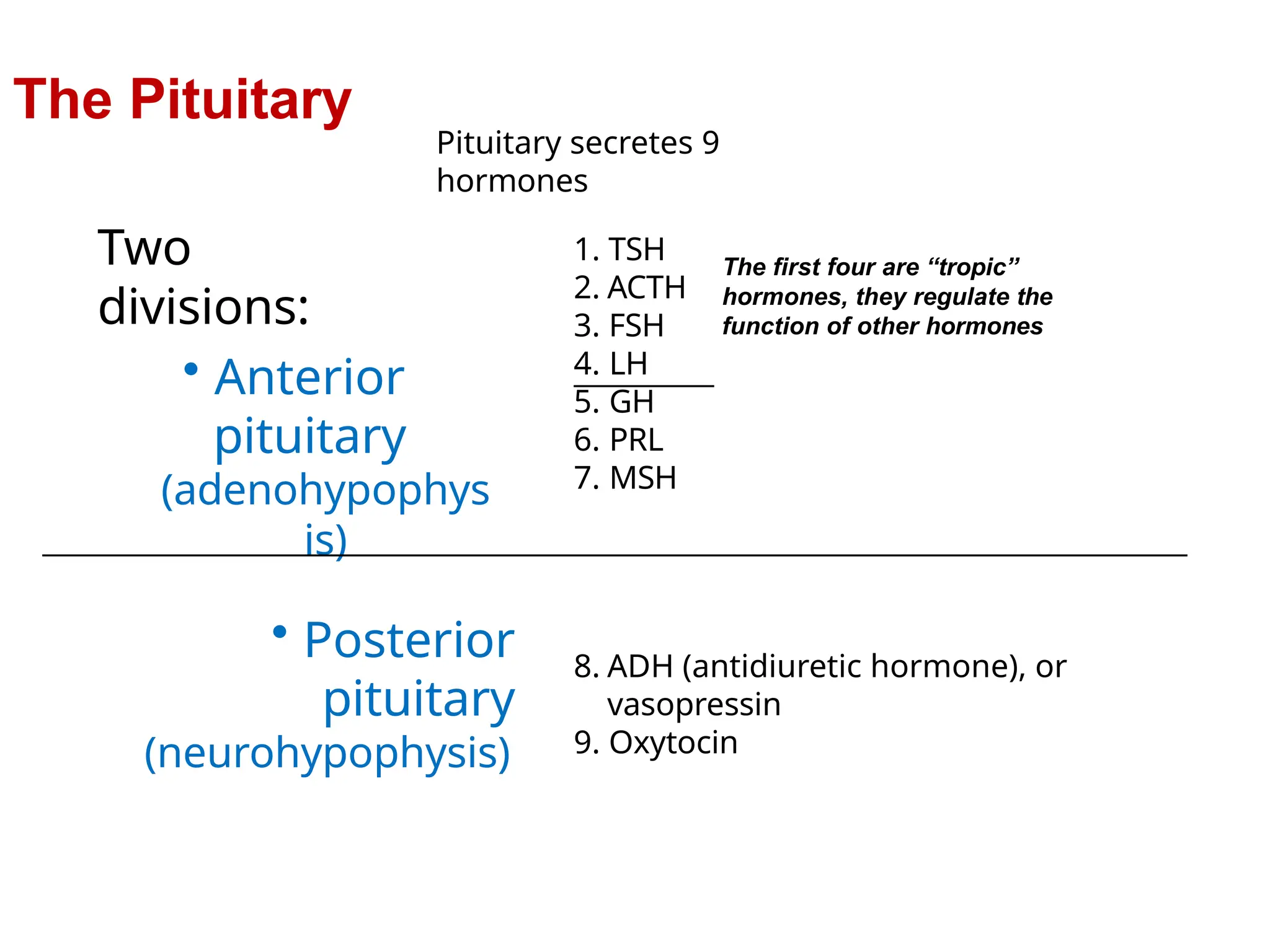 The Pituitary

Pituitary secretes 9 hormones

Two divisions:

• Anterior pituitary (adenohypophysis)

1. TSH
2. ACTH
3. FSH
4. LH
5. GH
6. PRL
7. MSH

The first four are “tropic” hormones, they regulate the function of other hormones

• Posterior pituitary (neurohypophysis)

8. ADH (antidiuretic hormone), or vasopressin
9. Oxytocin